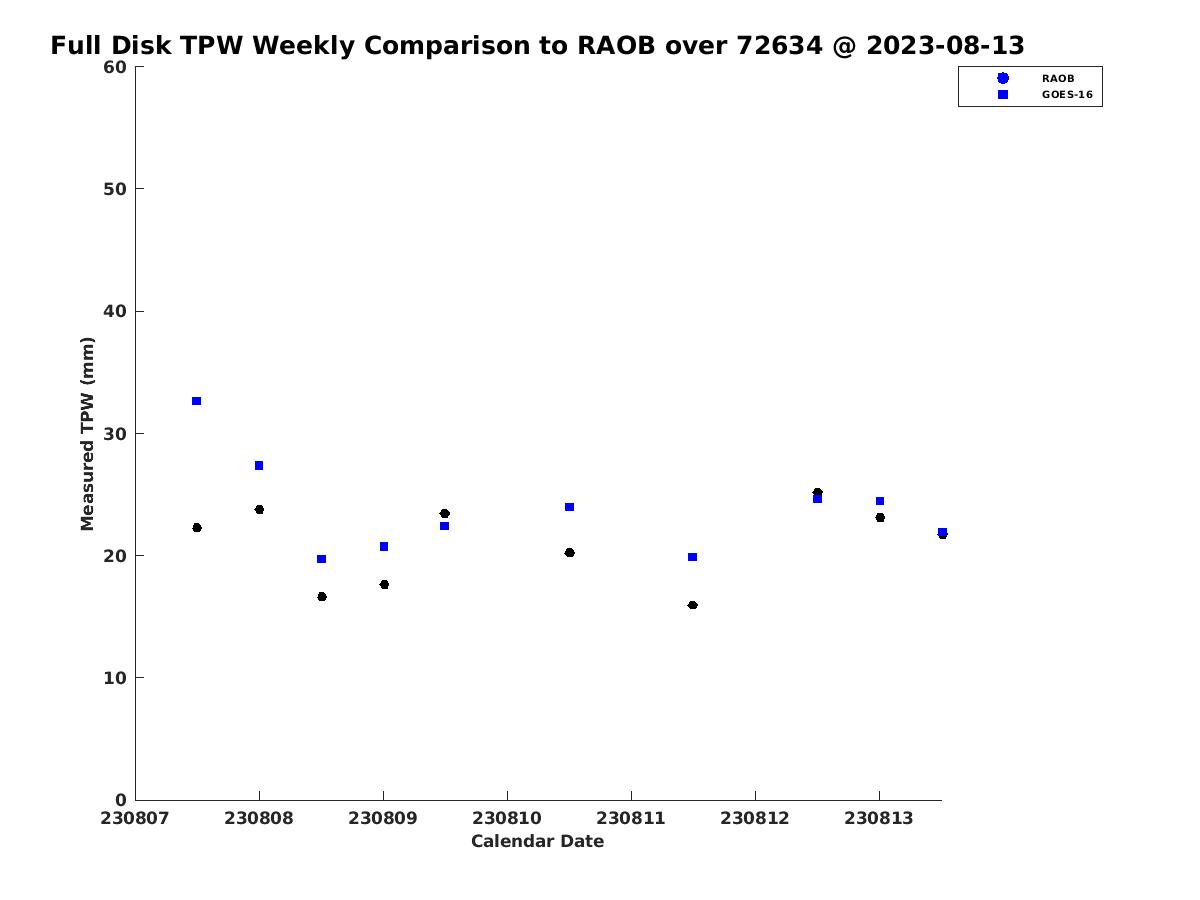 Full Disk TPW Weekly Comparison to RAOB over 72634 @ 2023-08-13

RAOB
GOES-16

Measured TPW (mm)

60
50
40
30
20
10
0

230807
230808
230809
230810
230811
230812
230813

Calendar Date